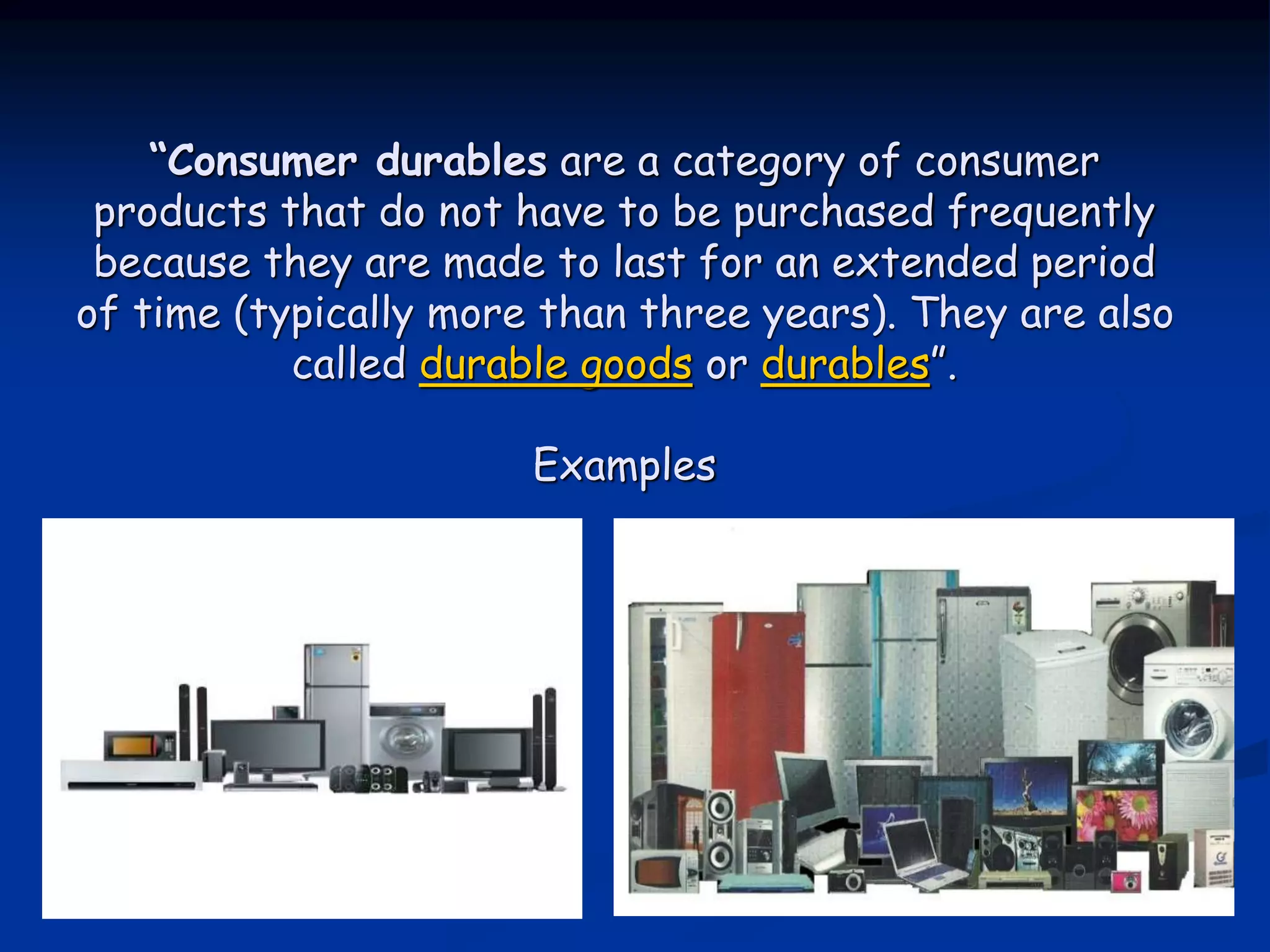 “Consumer durables are a category of consumer products that do not have to be purchased frequently because they are made to last for an extended period of time (typically more than three years). They are also called durable goods or durables”.

Examples